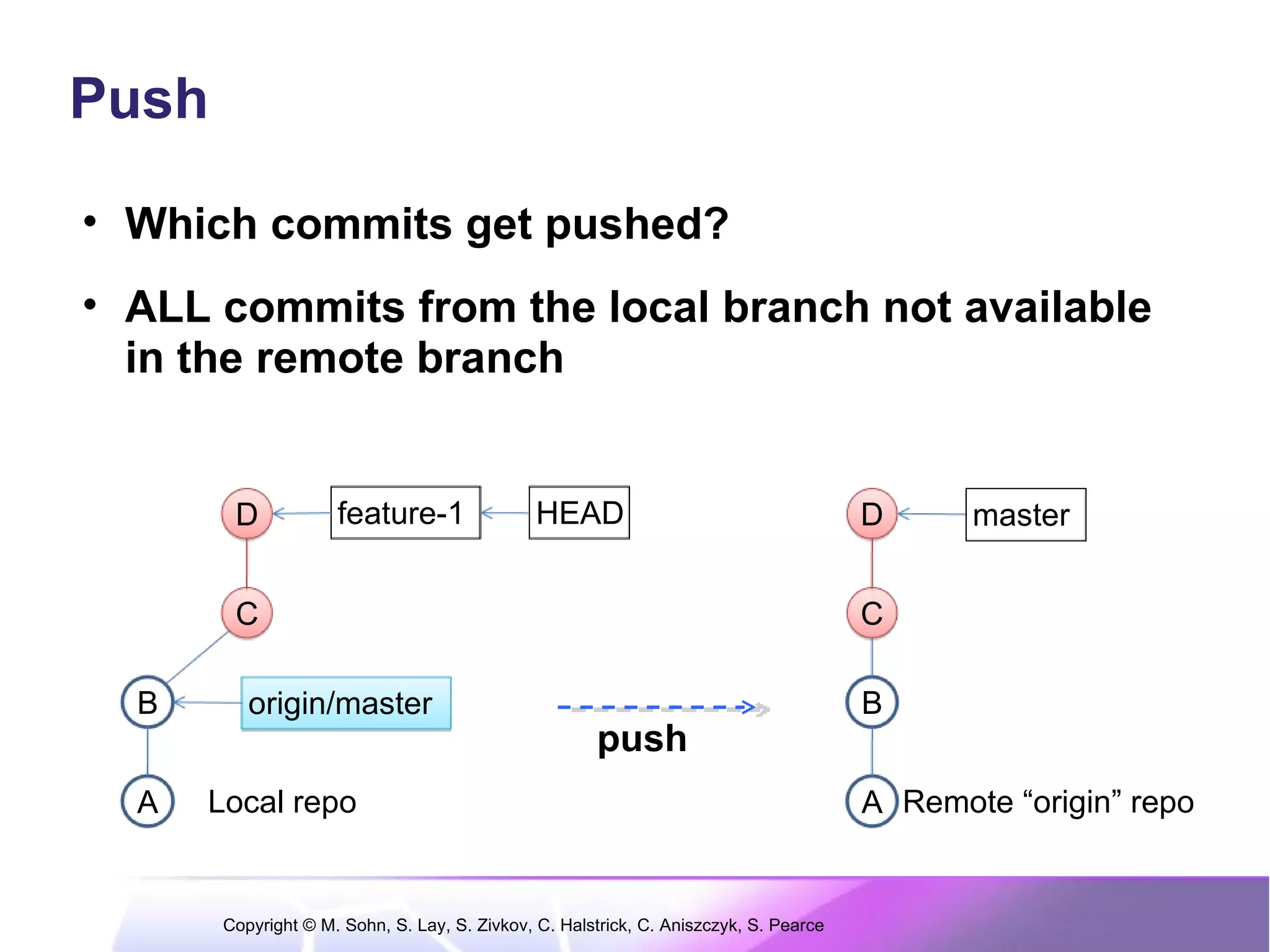 Push

• Which commits get pushed?

• ALL commits from the local branch not available in the remote branch

D feature-1 HEAD

C

B origin/master

A Local repo

push

D master

C

B

A Remote “origin” repo

Copyright © M. Sohn, S. Lay, S. Zivkov, C. Halstrick, C. Aniszczyk, S. Pearce